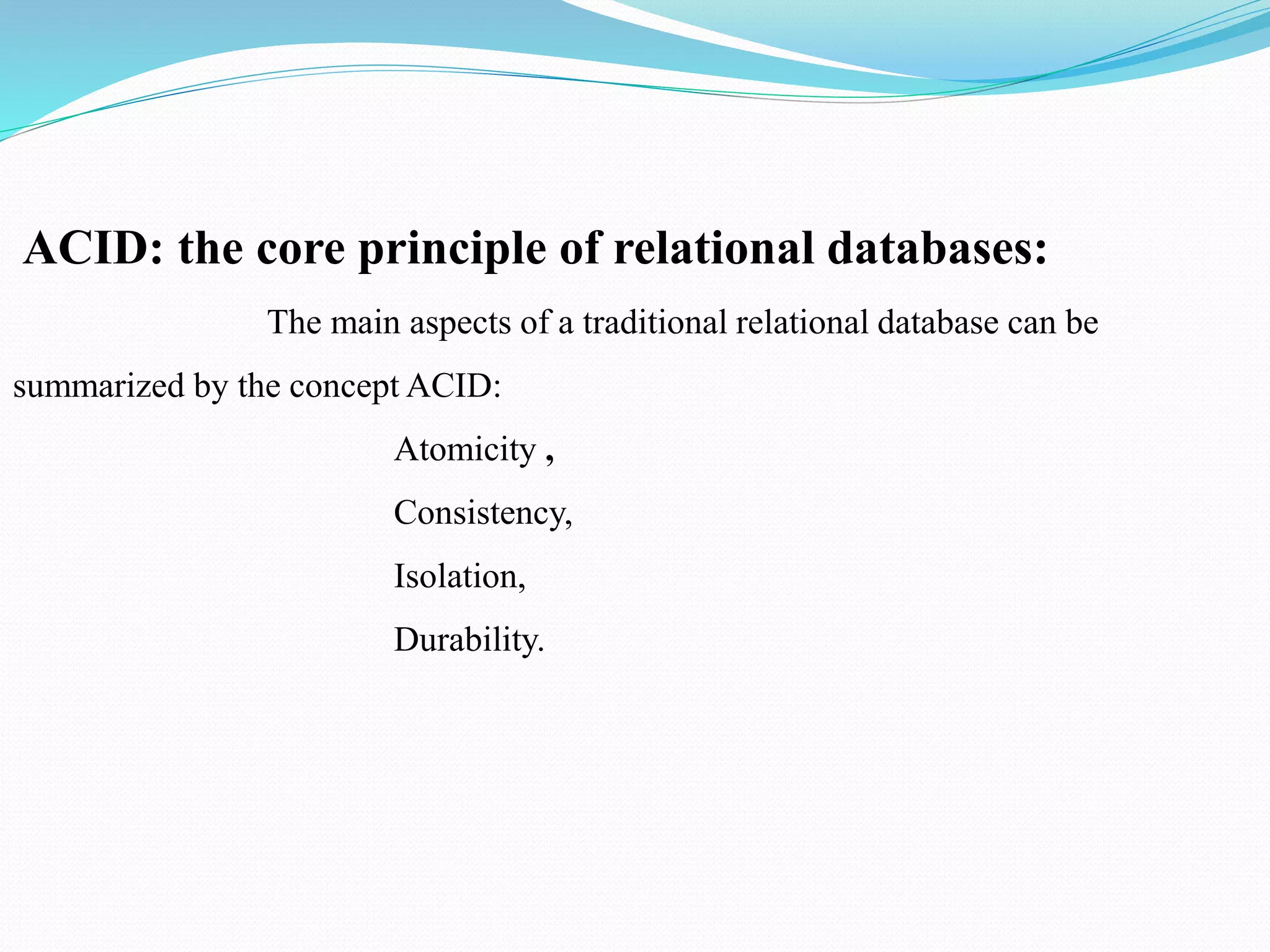 ACID: the core principle of relational databases:

The main aspects of a traditional relational database can be summarized by the concept ACID:

Atomicity ,

Consistency,

Isolation,

Durability.